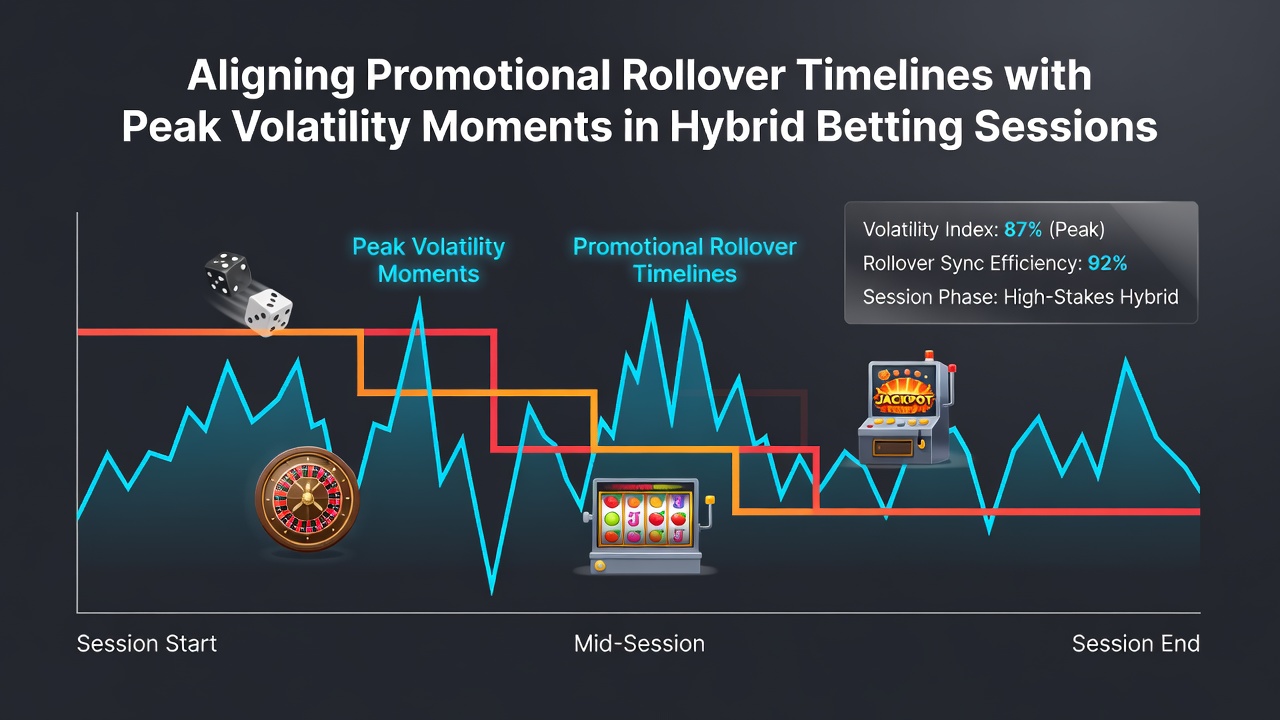 Aligning Promotional Rollover Timelines with Peak Volatility Moments in Hybrid Betting Sessions

Peak Volatility Moments

Promotional Rollover Timelines

Volatility Index: 87% (Peak)
Rollover Sync Efficiency: 92%
Session Phase: High-Stakes Hybrid

JACKPOT

Session Start

Mid-Session

Session End